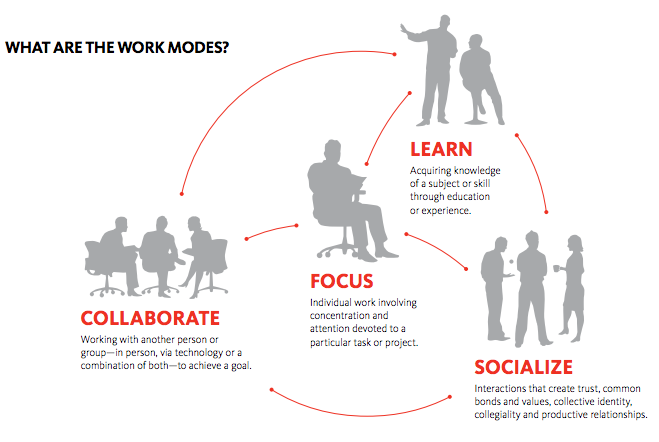 WHAT ARE THE WORK MODES?

LEARN
Acquiring knowledge of a subject or skill through education or experience.

FOCUS
Individual work involving concentration and attention devoted to a particular task or project.

COLLABORATE
Working with another person or group—in person, via technology or a combination of both—to achieve a goal.

SOCIALIZE
Interactions that create trust, common bonds and values, collective identity, collegiality and productive relationships.